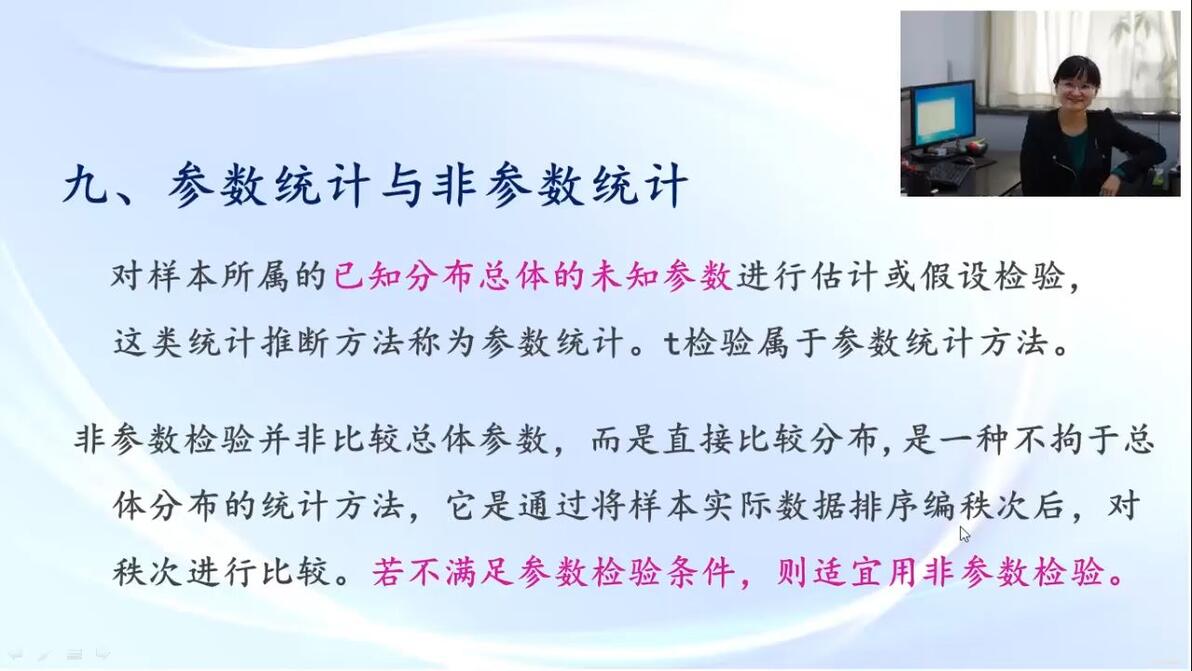 九、参数统计与非参数统计

对样本所属的已知分布总体的未知参数进行估计或假设检验，这类统计推断方法称为参数统计。t检验属于参数统计方法。

非参数检验并非比较总体参数，而是直接比较分布，是一种不拘于总体分布的统计方法，它是通过将样本实际数据排序编秩次后，对秩次进行比较。若不满足参数检验条件，则适宜用非参数检验。